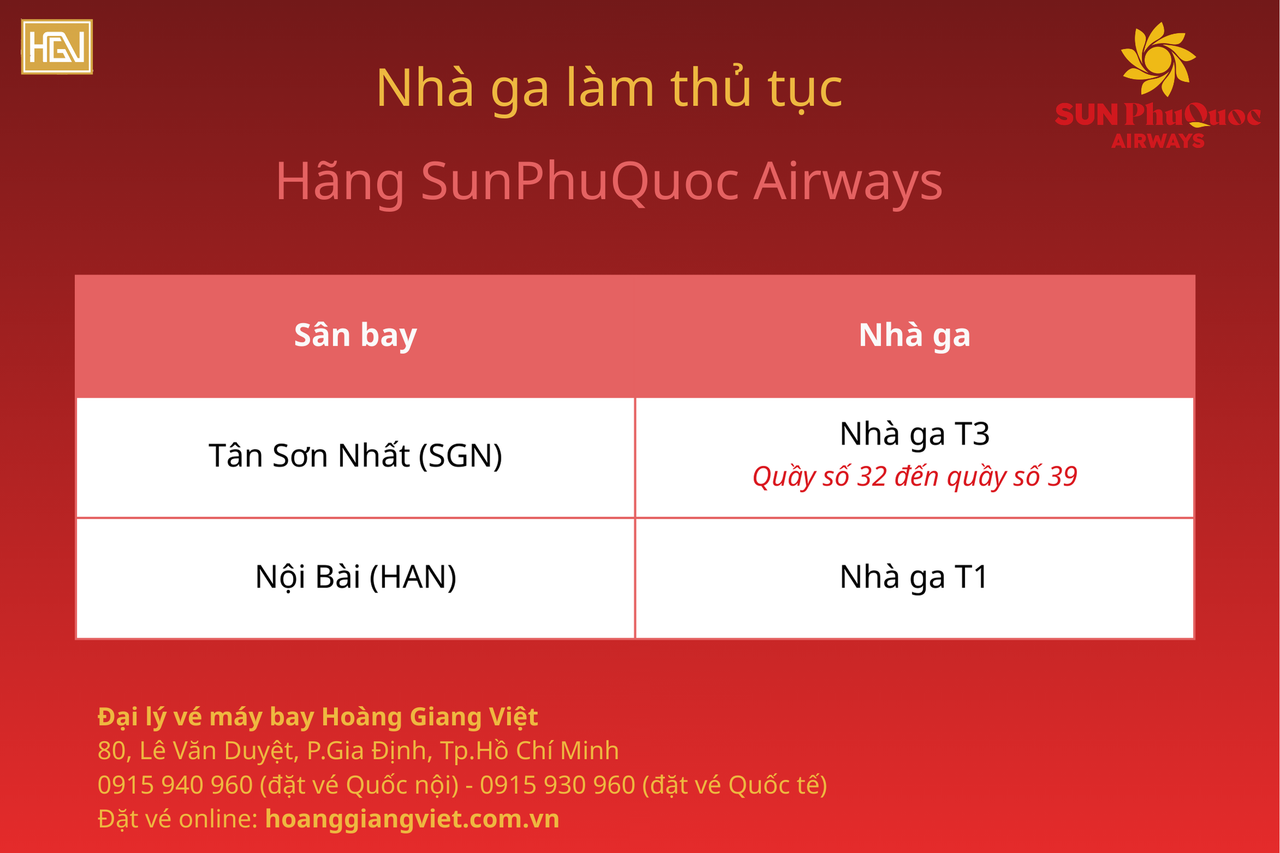 HGV

SUN PhuQuoc AIRWAYS

Nhà ga làm thủ tục

Hãng SunPhuQuoc Airways

| Sân bay | Nhà ga |
|---|---|
| Tân Sơn Nhất (SGN) | Nhà ga T3 Quầy số 32 đến quầy số 39 |
| Nội Bài (HAN) | Nhà ga T1 |

Đại lý vé máy bay Hoàng Giang Việt
80, Lê Văn Duyệt, P.Gia Định, Tp.Hồ Chí Minh
0915 940 960 (đặt vé Quốc nội) - 0915 930 960 (đặt vé Quốc tế)
Đặt vé online: hoanggiangviet.com.vn